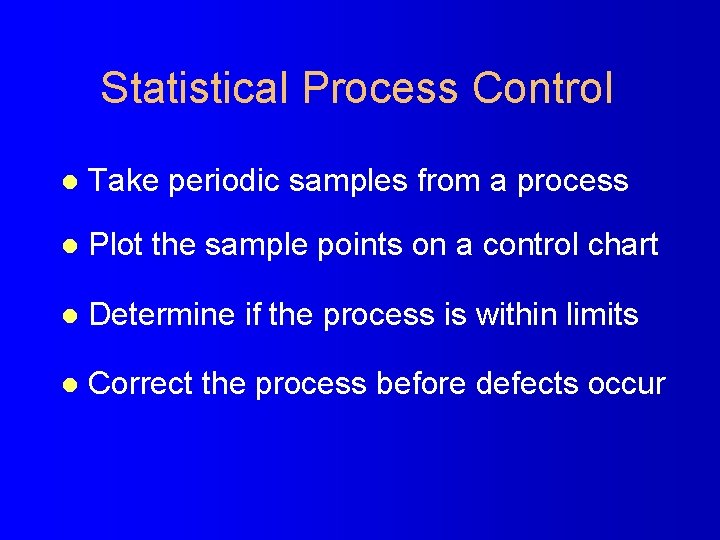 Statistical Process Control

- Take periodic samples from a process
- Plot the sample points on a control chart
- Determine if the process is within limits
- Correct the process before defects occur